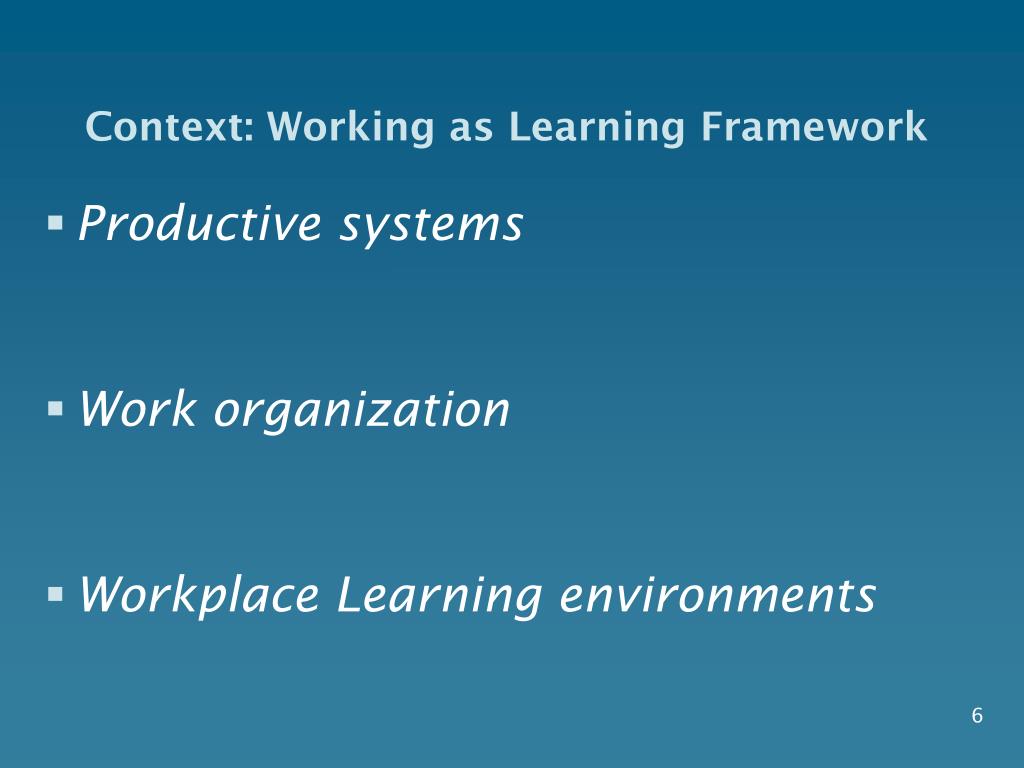 Context: Working as Learning Framework

▪ Productive systems

▪ Work organization

▪ Workplace Learning environments

6